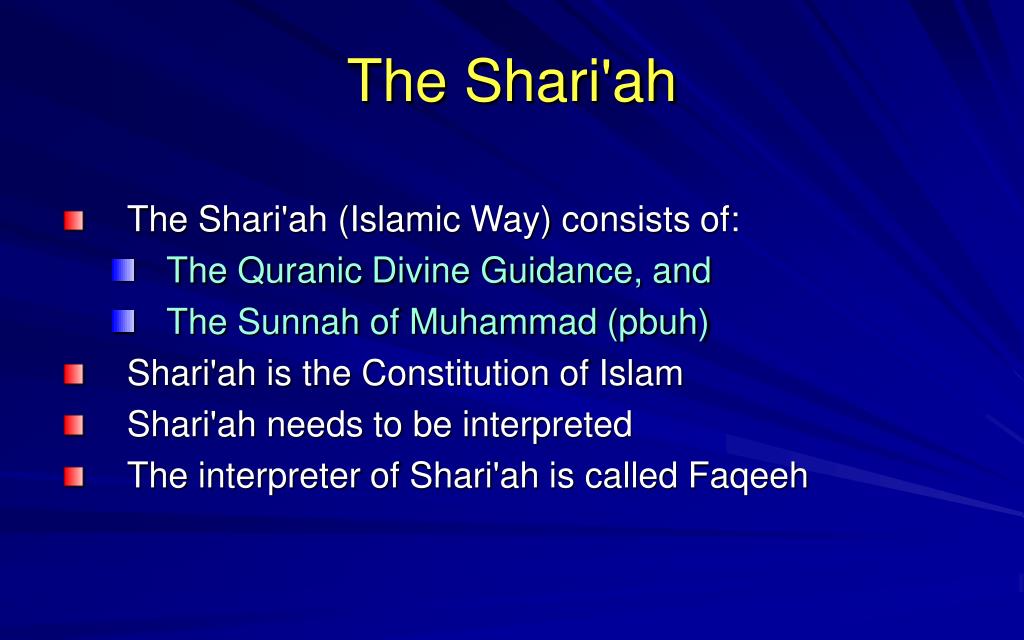 The Shari'ah

The Shari'ah (Islamic Way) consists of:
The Quranic Divine Guidance, and
The Sunnah of Muhammad (pbuh)
Shari'ah is the Constitution of Islam
Shari'ah needs to be interpreted
The interpreter of Shari'ah is called Faqeeh